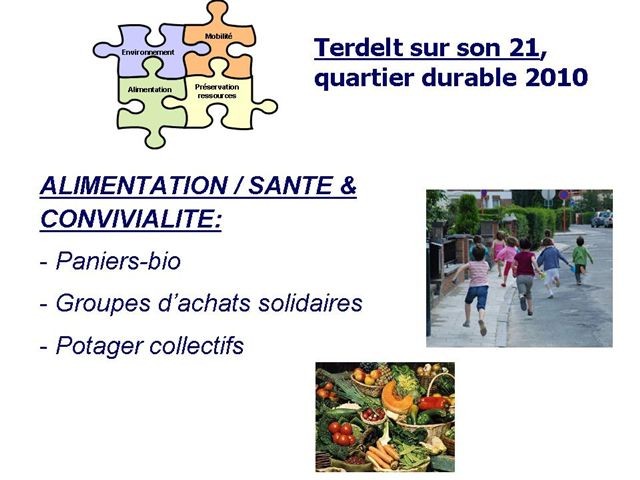 Environnement
Mobilité
Alimentation
Préservation ressources

Terdelt sur son 21, quartier durable 2010

ALIMENTATION / SANTE & CONVIVIALITE:

- Paniers-bio
- Groupes d'achats solidaires
- Potager collectifs